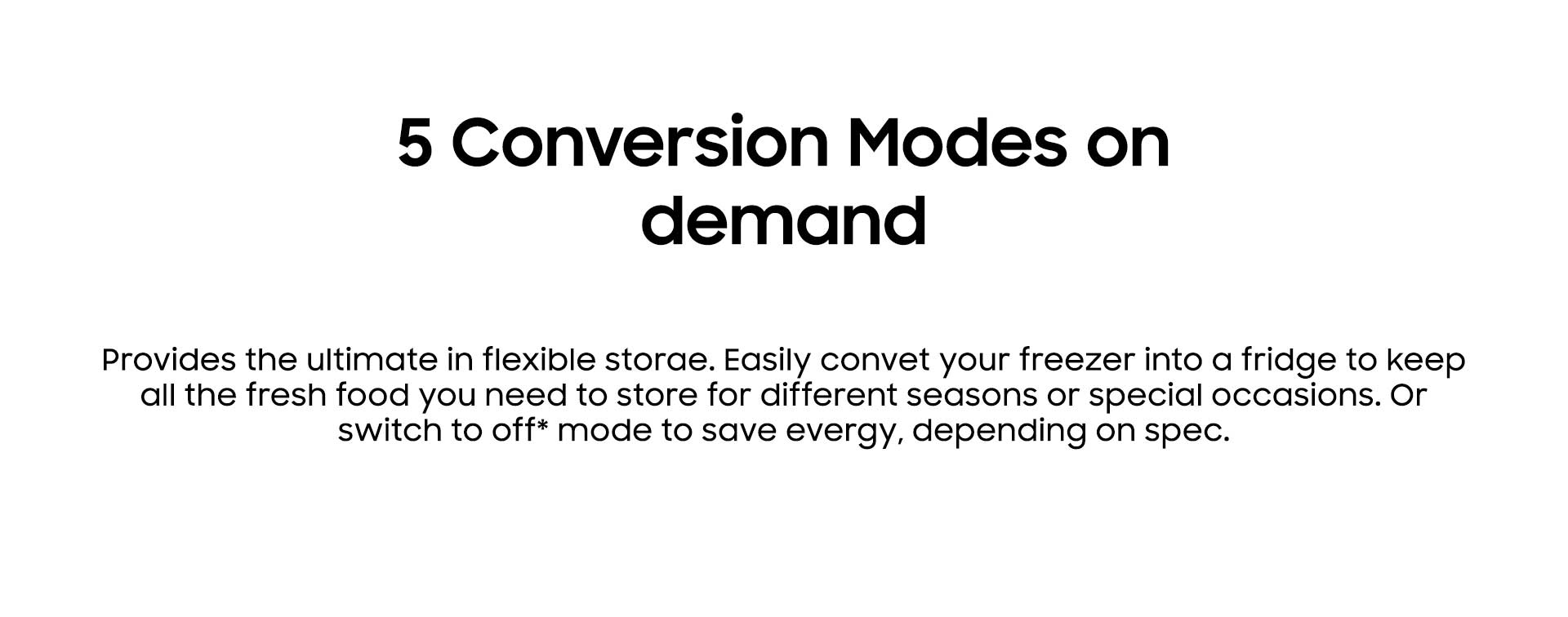 5 Conversion Modes on demand

Provides the ultimate in flexible storae. Easily convet your freezer into a fridge to keep all the fresh food you need to store for different seasons or special occasions. Or switch to off* mode to save evergy, depending on spec.